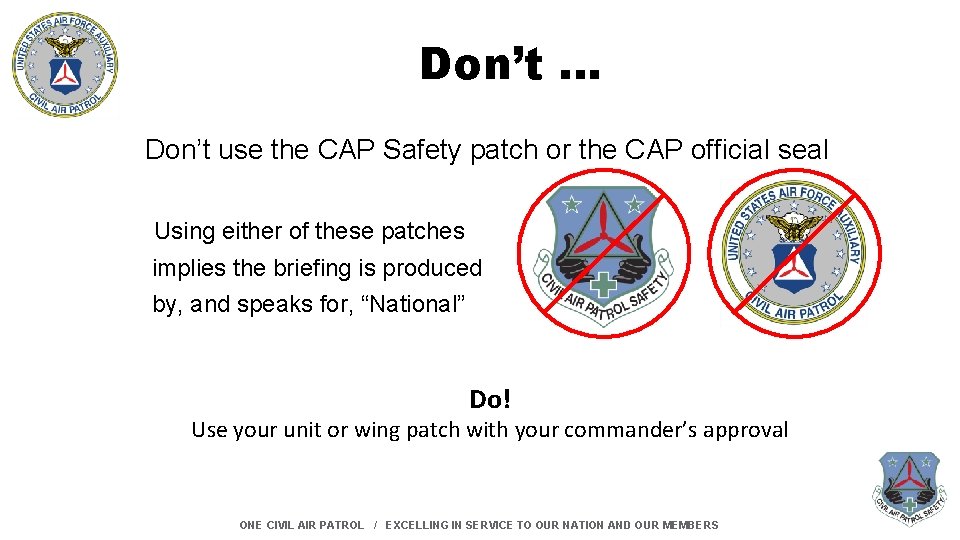 UNITED STATES AIR FORCE AUXILIARY
CIVIL AIR PATROL

Don't …

Don't use the CAP Safety patch or the CAP official seal

Using either of these patches implies the briefing is produced by, and speaks for, "National"

CIVIL AIR PATROL SAFETY

UNITED STATES AIR FORCE AUXILIARY
CIVIL AIR PATROL

Do!
Use your unit or wing patch with your commander's approval

CIVIL AIR PATROL SAFETY

ONE CIVIL AIR PATROL / EXCELLING IN SERVICE TO OUR NATION AND OUR MEMBERS